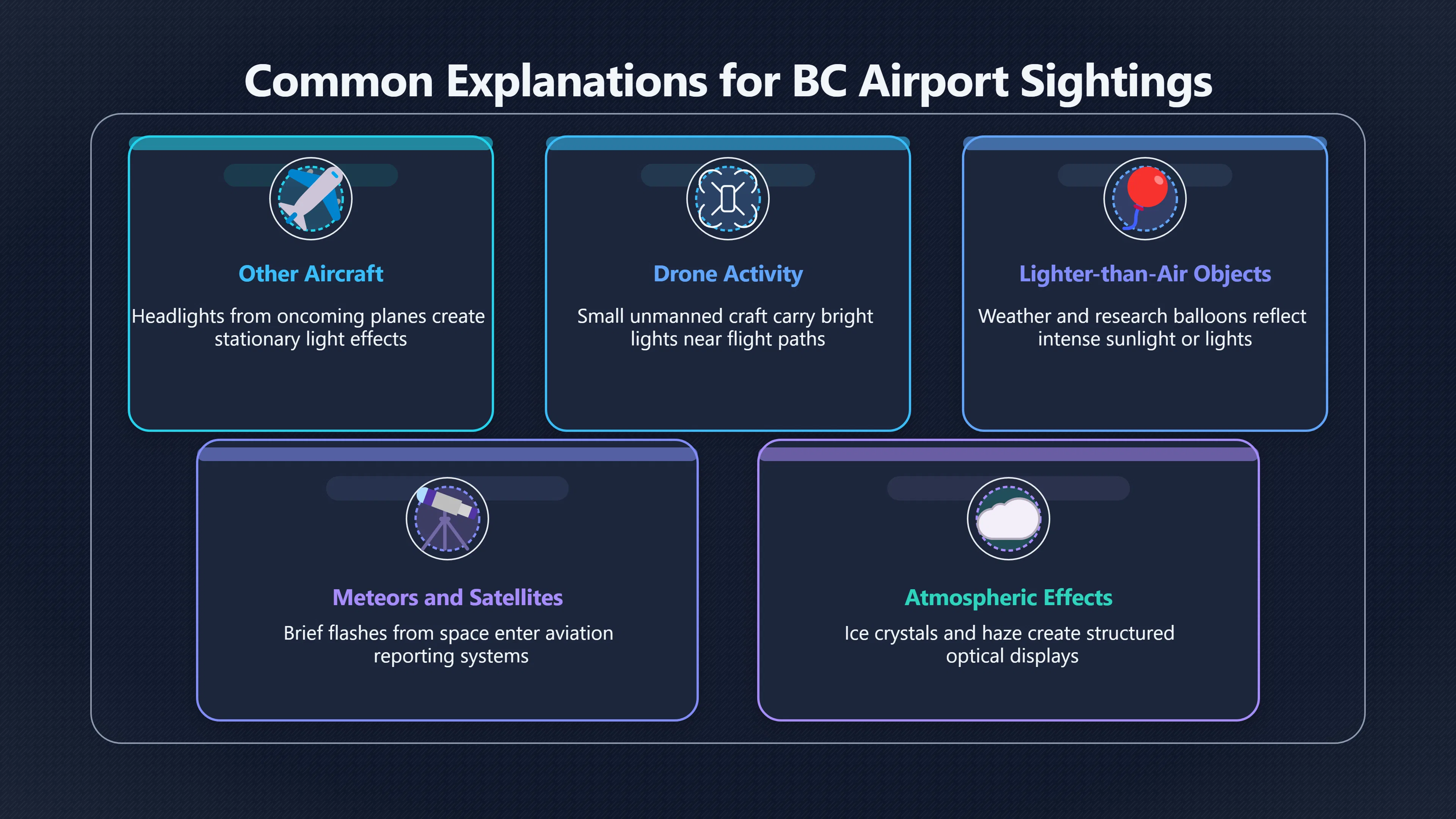 Common Explanations for BC Airport Sightings

Other Aircraft

Headlights from oncoming planes create stationary light effects

Drone Activity

Small unmanned craft carry bright lights near flight paths

Lighter-than-Air Objects

Weather and research balloons reflect intense sunlight or lights

Meteors and Satellites

Brief flashes from space enter aviation reporting systems

Atmospheric Effects

Ice crystals and haze create structured optical displays